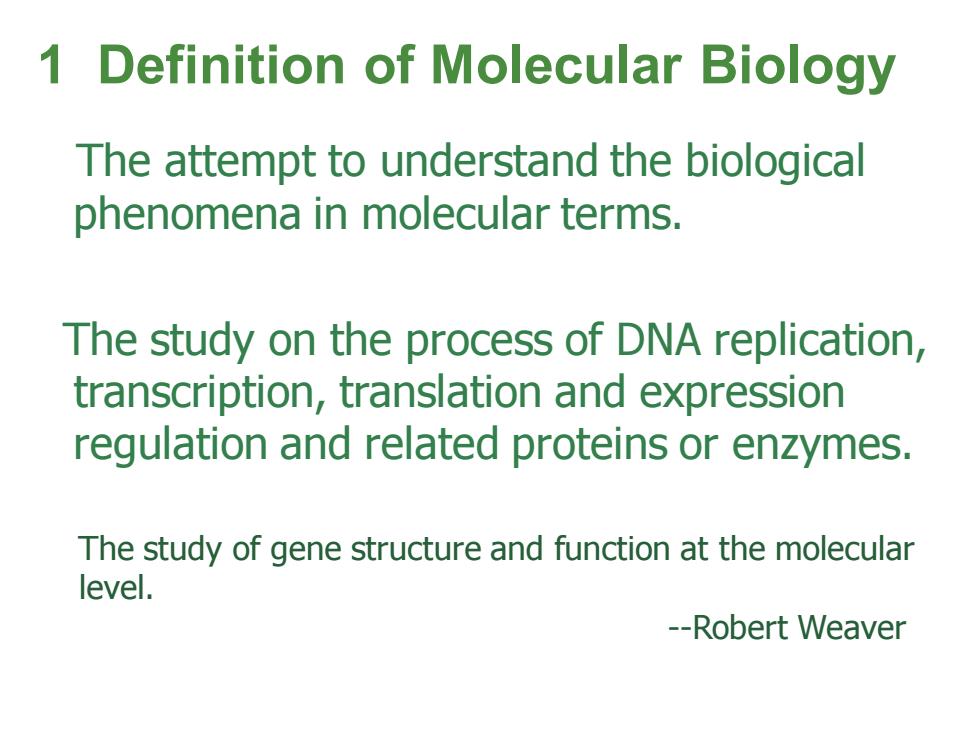 1 Definition of Molecular Biology

The attempt to understand the biological phenomena in molecular terms.

The study on the process of DNA replication, transcription, translation and expression regulation and related proteins or enzymes.

The study of gene structure and function at the molecular level.

--Robert Weaver